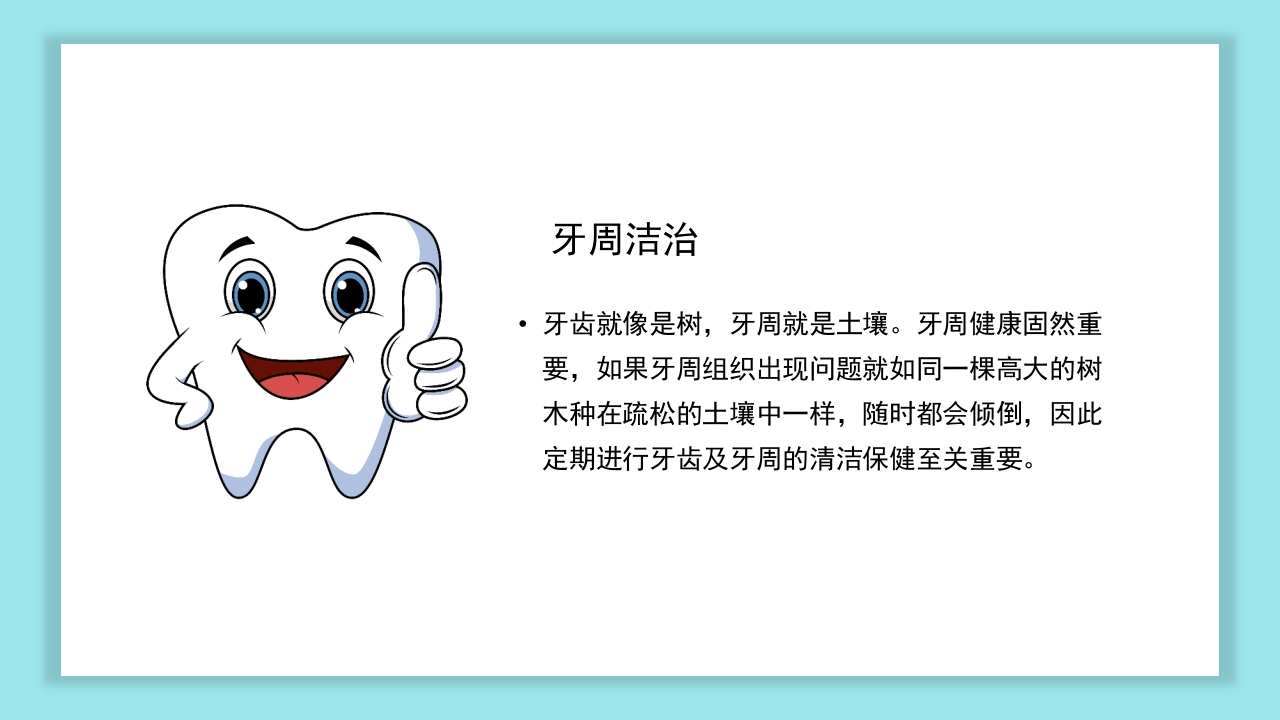 牙周洁治

• 牙齿就像是树，牙周就是土壤。牙周健康固然重要，如果牙周组织出现问题就如同一棵高大的树木种在疏松的土壤中一样，随时都会倾倒，因此定期进行牙齿及牙周的清洁保健至关重要。